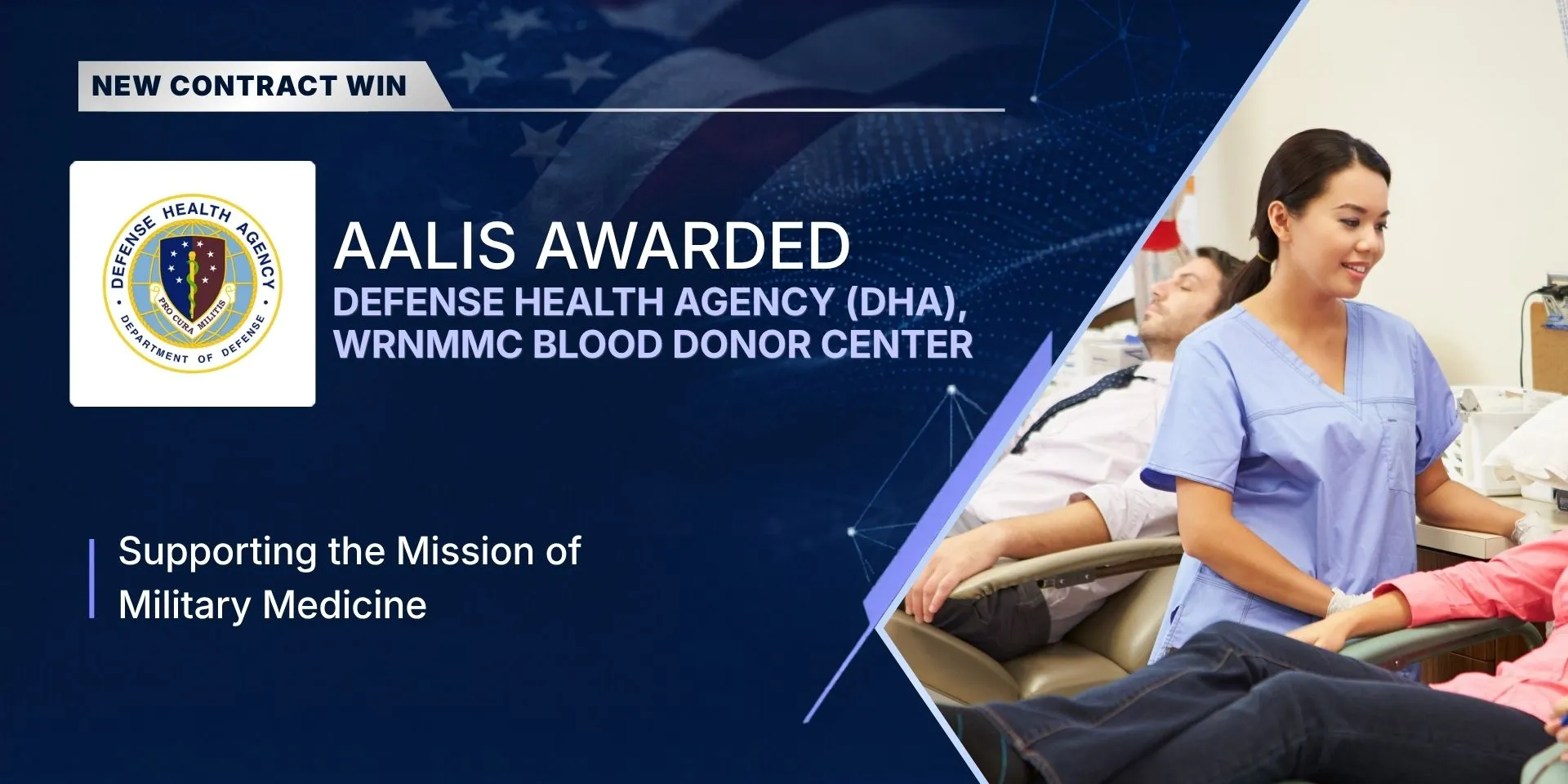 NEW CONTRACT WIN

DEFENSE HEALTH AGENCY
PRO CURA MILITIS
DEPARTMENT OF DEFENSE

AALIS AWARDED
DEFENSE HEALTH AGENCY (DHA), WRNMMC BLOOD DONOR CENTER

Supporting the Mission of Military Medicine